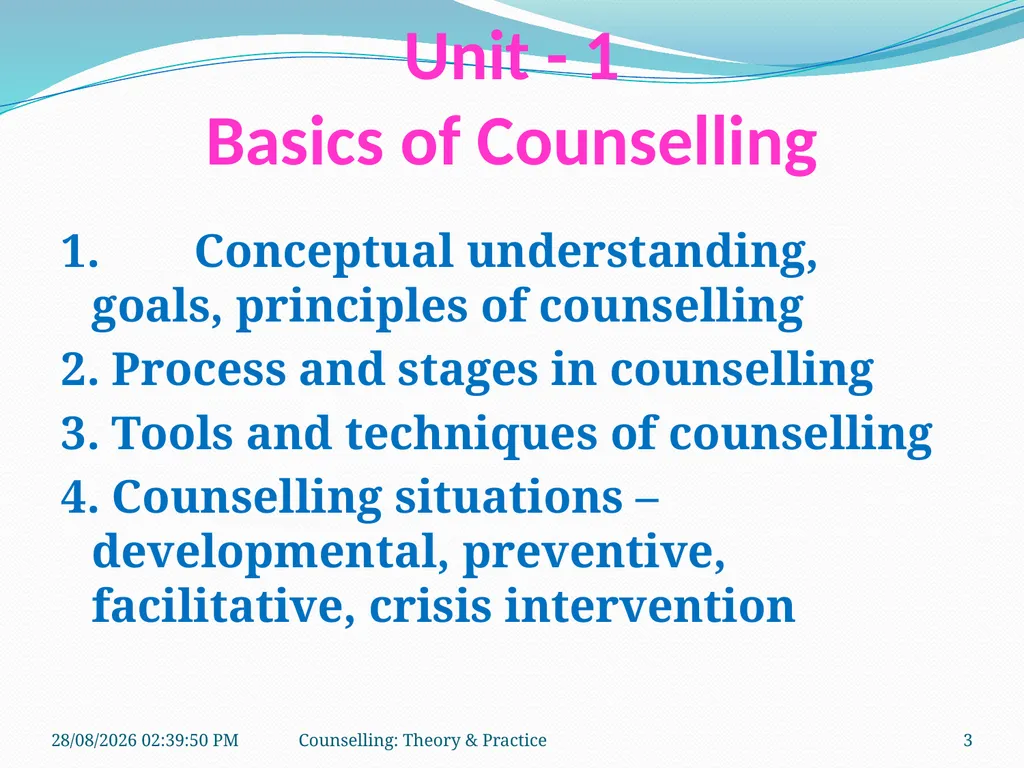 Unit - 1
Basics of Counselling

1. Conceptual understanding, goals, principles of counselling
2. Process and stages in counselling
3. Tools and techniques of counselling
4. Counselling situations – developmental, preventive, facilitative, crisis intervention

28/08/2026 02:39:50 PM
Counselling: Theory & Practice
3